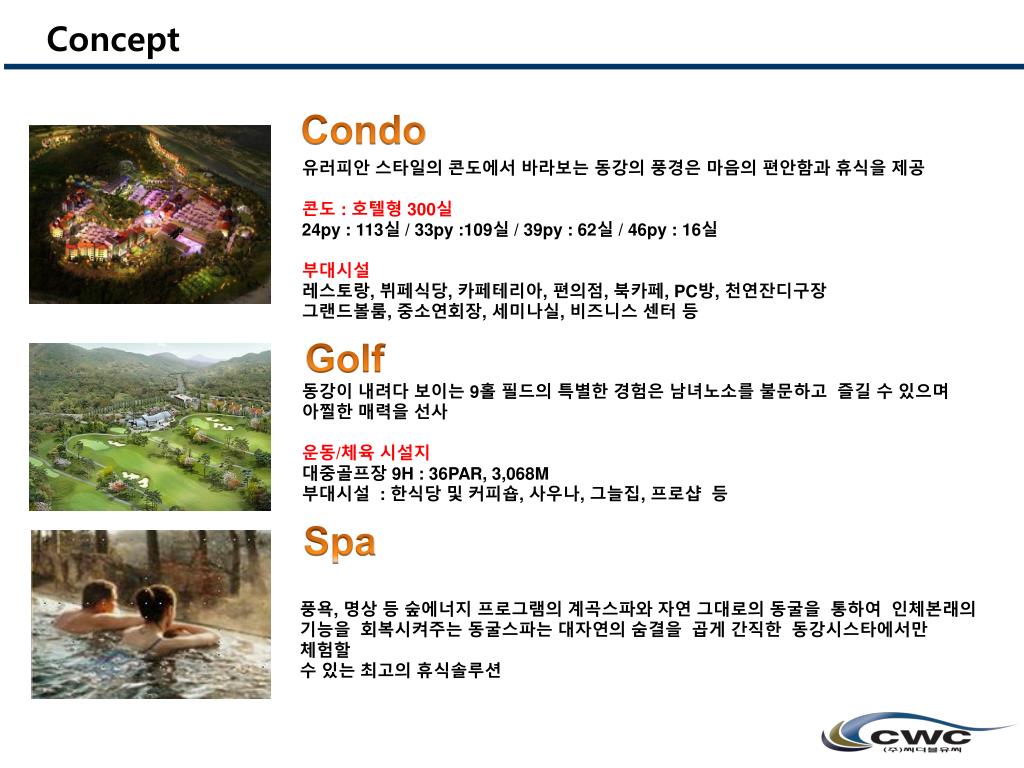 Concept

Condo

유러피안 스타일의 콘도에서 바라보는 동강의 풍경은 마음의 편안함과 휴식을 제공

콘도 : 호텔형 300실
24py : 113실 / 33py :109실 / 39py : 62실 / 46py : 16실

부대시설
레스토랑, 뷔페식당, 카페테리아, 편의점, 북카페, PC방, 천연잔디구장
그랜드볼룸, 중소연회장, 세미나실, 비즈니스 센터 등

Golf

동강이 내려다 보이는 9홀 필드의 특별한 경험은 남녀노소를 불문하고 즐길 수 있으며 아찔한 매력을 선사

운동/체육 시설지
대중골프장 9H : 36PAR, 3,068M
부대시설 : 한식당 및 커피숍, 사우나, 그늘집, 프로샵 등

Spa

풍욕, 명상 등 숲에너지 프로그램의 계곡스파와 자연 그대로의 동굴을 통하여 인체본래의 기능을 회복시켜주는 동굴스파는 대자연의 숨결을 곱게 간직한 동강시스타에서만 체험할
수 있는 최고의 휴식솔루션

CWC
(주)씨더블유씨